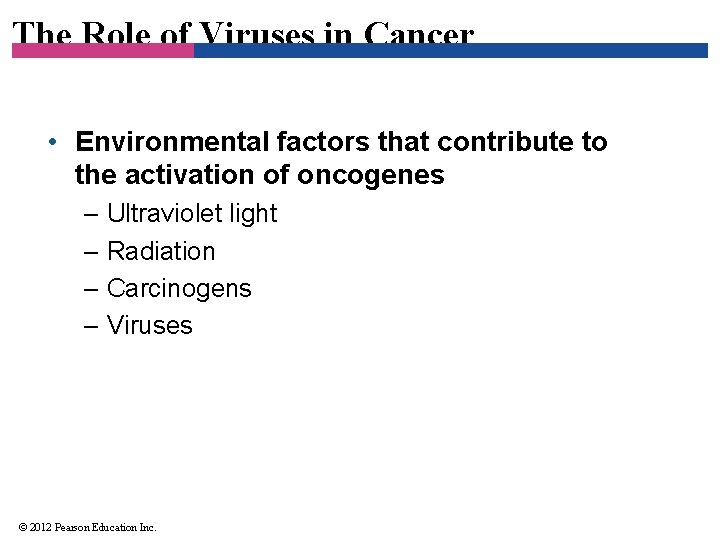 The Role of Viruses in Cancer

• Environmental factors that contribute to the activation of oncogenes
– Ultraviolet light
– Radiation
– Carcinogens
– Viruses

© 2012 Pearson Education Inc.